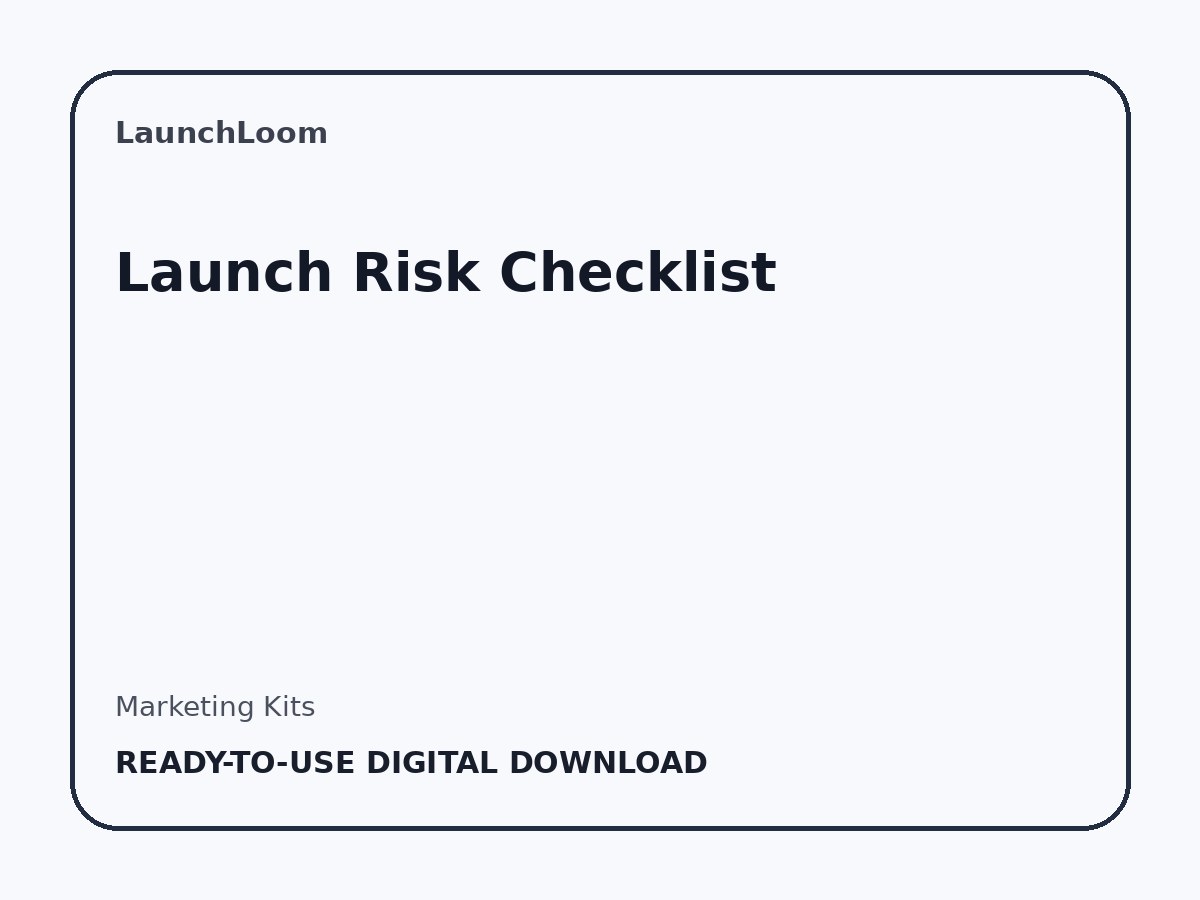 LaunchLoom

Launch Risk Checklist

Marketing Kits

READY-TO-USE DIGITAL DOWNLOAD